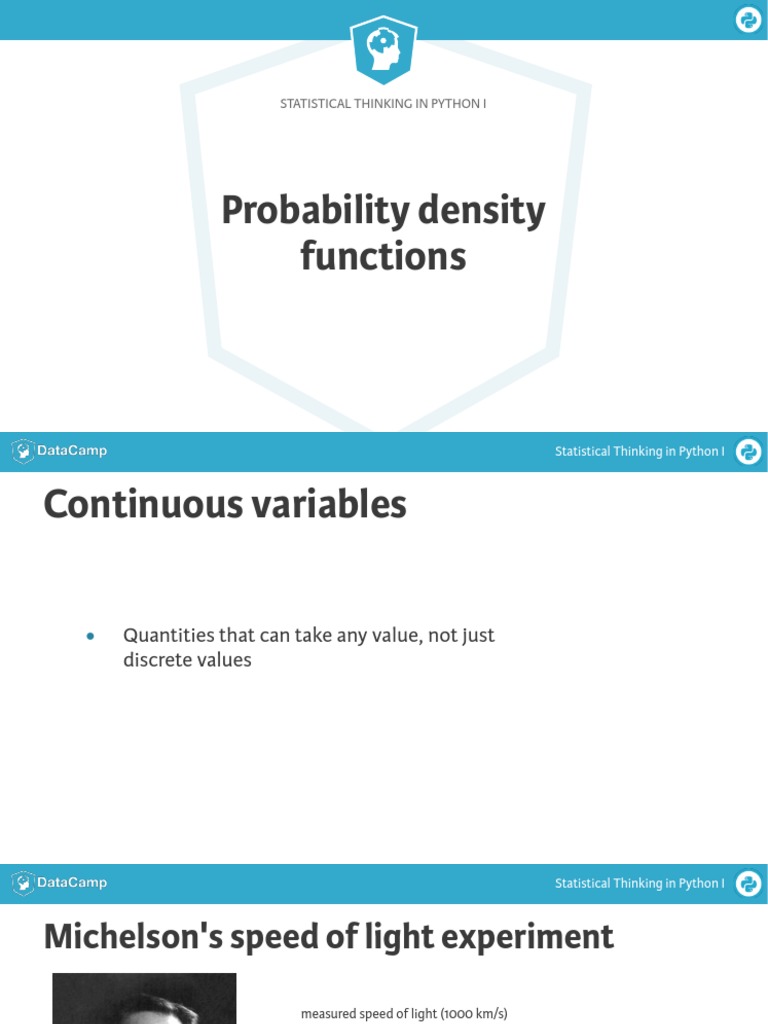 STATISTICAL THINKING IN PYTHON I

Probability density functions

DataCamp

Statistical Thinking in Python I

Continuous variables

• Quantities that can take any value, not just discrete values

DataCamp

Statistical Thinking in Python I

Michelson's speed of light experiment

measured speed of light (1000 km/s)